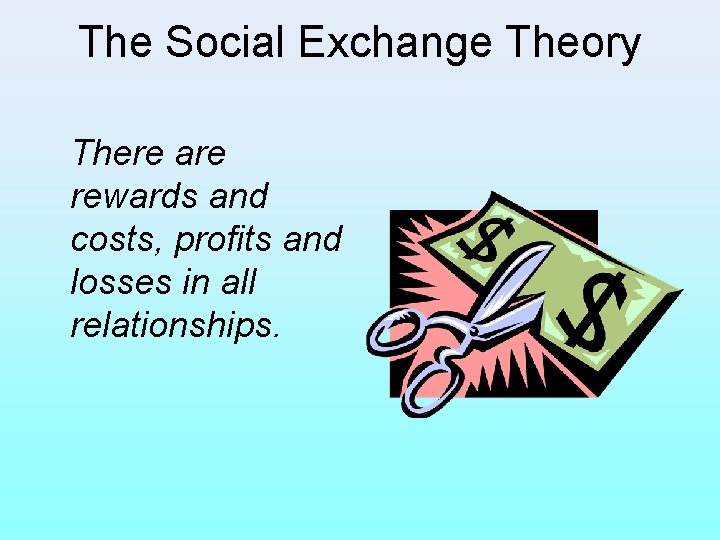 The Social Exchange Theory

There are rewards and costs, profits and losses in all relationships.

$

$